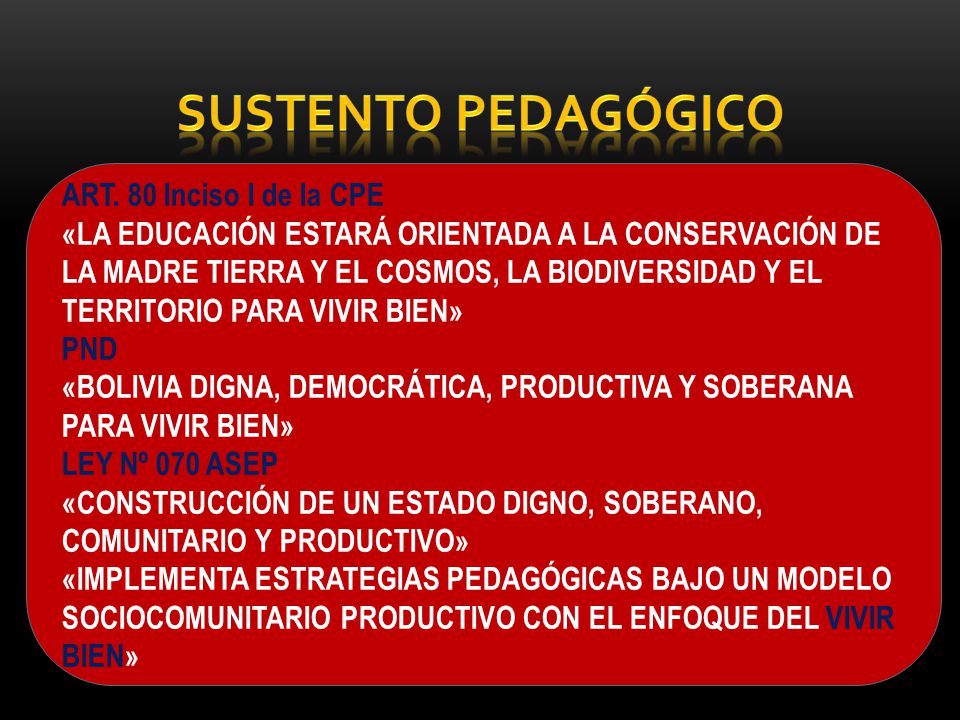 SUSTENTO PEDAGÓGICO

ART. 80 Inciso I de la CPE
«LA EDUCACIÓN ESTARÁ ORIENTADA A LA CONSERVACIÓN DE LA MADRE TIERRA Y EL COSMOS, LA BIODIVERSIDAD Y EL TERRITORIO PARA VIVIR BIEN»
PND
«BOLIVIA DIGNA, DEMOCRÁTICA, PRODUCTIVA Y SOBERANA PARA VIVIR BIEN»
LEY Nº 070 ASEP
«CONSTRUCCIÓN DE UN ESTADO DIGNO, SOBERANO, COMUNITARIO Y PRODUCTIVO»
«IMPLEMENTA ESTRATEGIAS PEDAGÓGICAS BAJO UN MODELO SOCIOCOMUNITARIO PRODUCTIVO CON EL ENFOQUE DEL VIVIR BIEN»